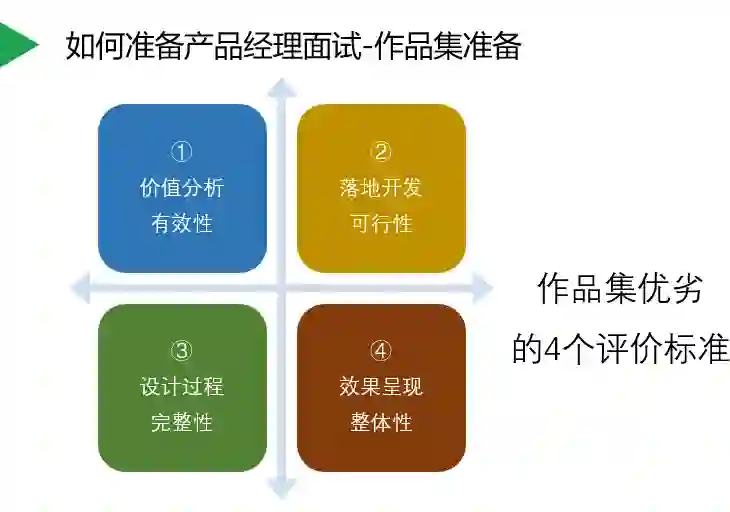 如何准备产品经理面试-作品集准备

①
价值分析
有效性

②
落地开发
可行性

③
设计过程
完整性

④
效果呈现
整体性

作品集优劣
的4个评价标准